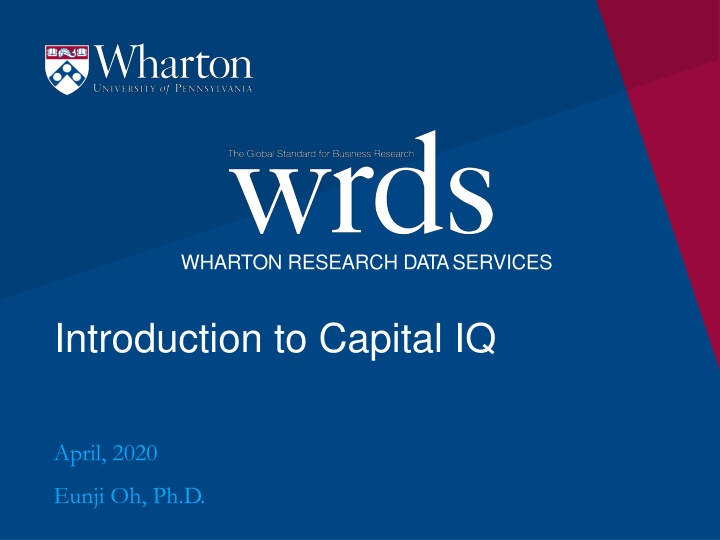 Wharton
UNIVERSITY of PENNSYLVANIA

The Global Standard for Business Research
wrds
WHARTON RESEARCH DATA SERVICES

Introduction to Capital IQ

April, 2020

Eunji Oh, Ph.D.